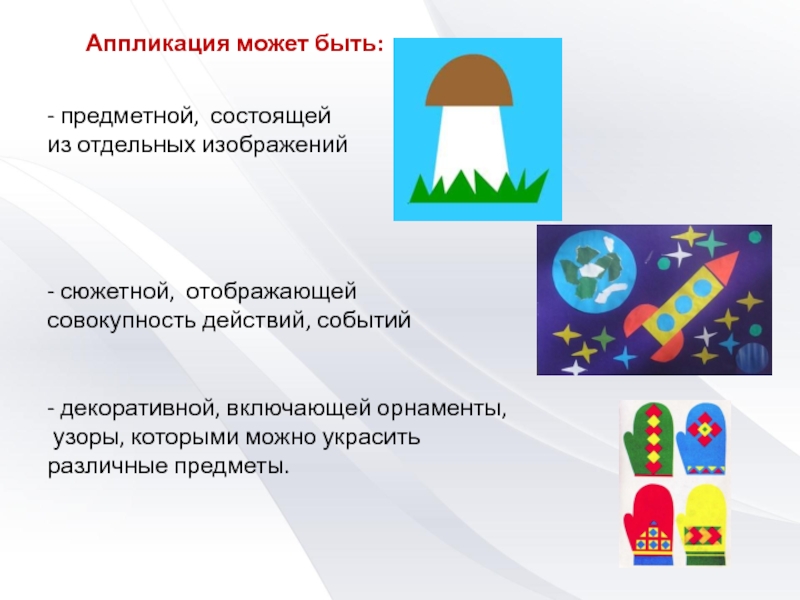 Аппликация может быть:

- предметной, состоящей из отдельных изображений

- сюжетной, отображающей совокупность действий, событий

- декоративной, включающей орнаменты, узоры, которыми можно украсить различные предметы.